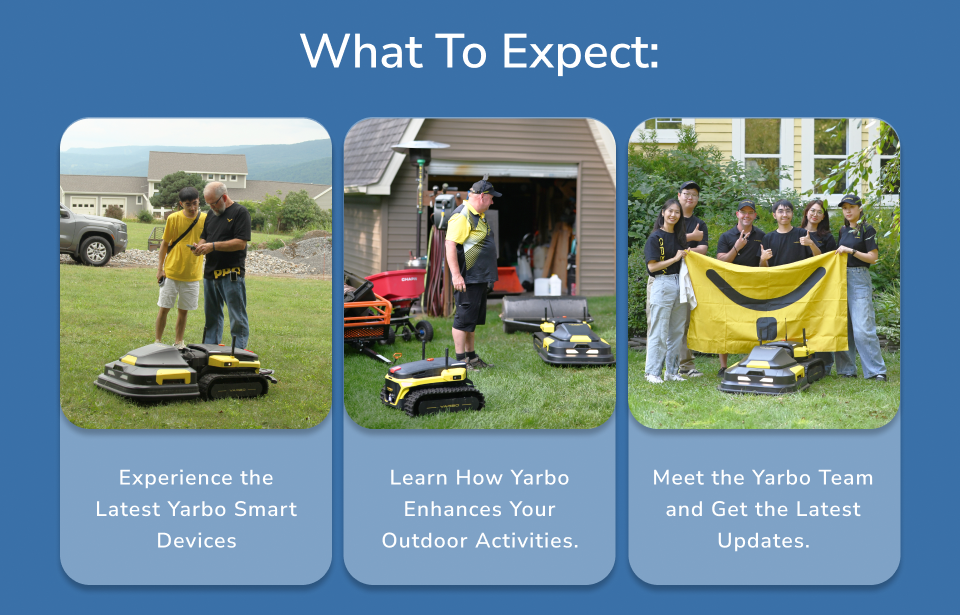 What To Expect:

Experience the Latest Yarbo Smart Devices

Learn How Yarbo Enhances Your Outdoor Activities.

Meet the Yarbo Team and Get the Latest Updates.